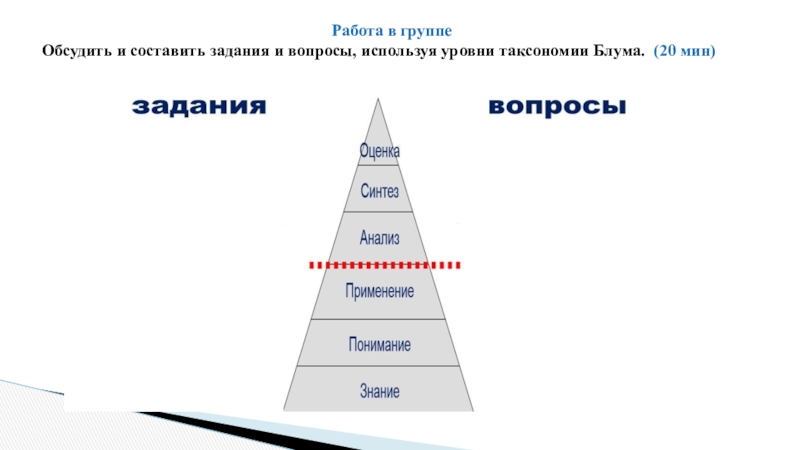 Работа в группе

Обсудить и составить задания и вопросы, используя уровни таксономии Блума. (20 мин)

задания

вопросы

Оценка

Синтез

Анализ

Применение

Понимание

Знание